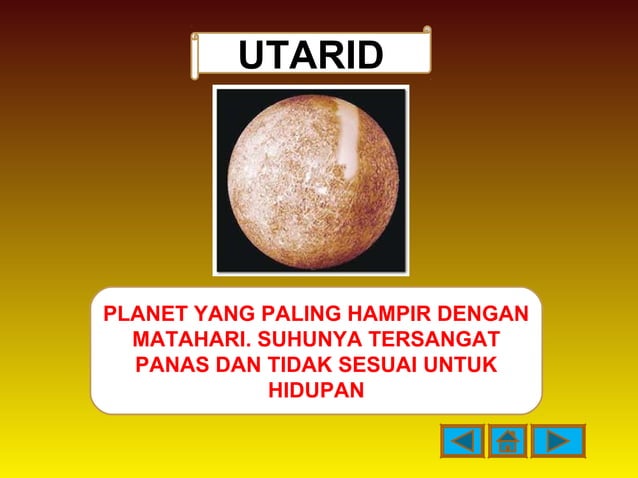 UTARID

PLANET YANG PALING HAMPIR DENGAN MATAHARI. SUHUNYA TERSANGAT PANAS DAN TIDAK SESUAI UNTUK HIDUPAN